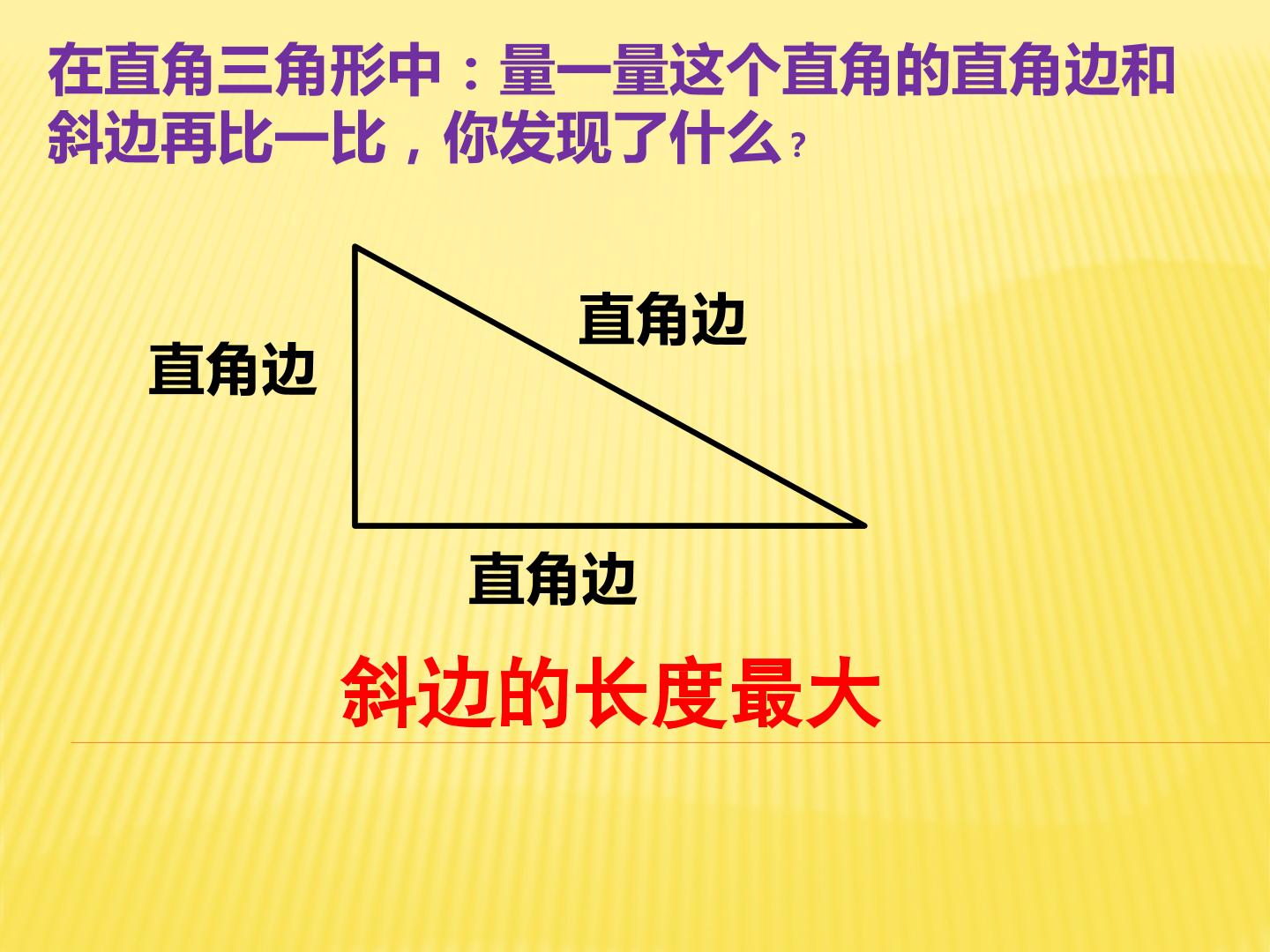 在直角三角形中：量一量这个直角的直角边和斜边再比一比，你发现了什么?

直角边

直角边

直角边

斜边的长度最大